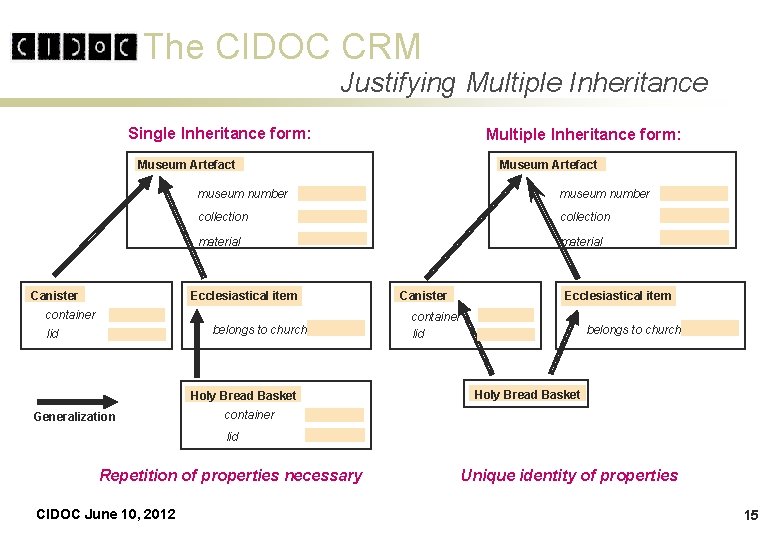 CIDOC The CIDOC CRM

Justifying Multiple Inheritance

Single Inheritance form:

Museum Artefact
museum number
collection
material

Canister
container
lid

Ecclesiastical item
belongs to church

Holy Bread Basket
container
lid

Generalization

Repetition of properties necessary

Multiple Inheritance form:

Museum Artefact
museum number
collection
material

Canister
container
lid

Ecclesiastical item
belongs to church

Holy Bread Basket

Unique identity of properties

CIDOC June 10, 2012

15